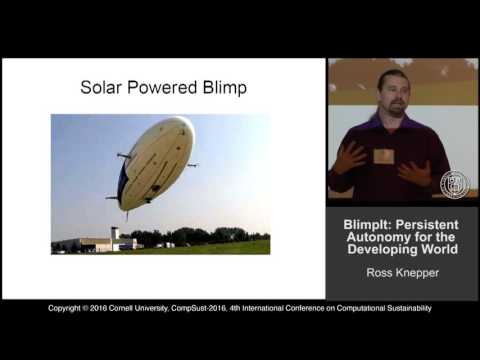 Solar Powered Blimp

BlimpIt: Persistent Autonomy for the Developing World

Ross Knepper

Copyright © 2016 Cornell University, CompSust-2016, 4th International Conference on Computational Sustainability